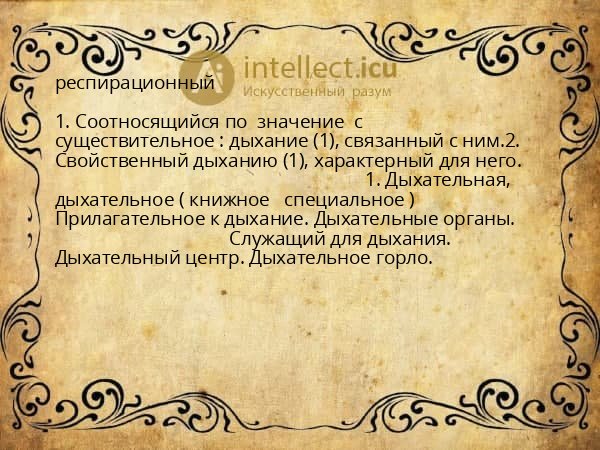 intellect.icu
Искусственный разум

респирационный

1. Соотносящийся по значение с существительное : дыхание (1), связанный с ним.2. Свойственный дыханию (1), характерный для него.
1. Дыхательная, дыхательное ( книжное специальное ) Прилагательное к дыхание. Дыхательные органы.
Служащий для дыхания. Дыхательный центр. Дыхательное горло.